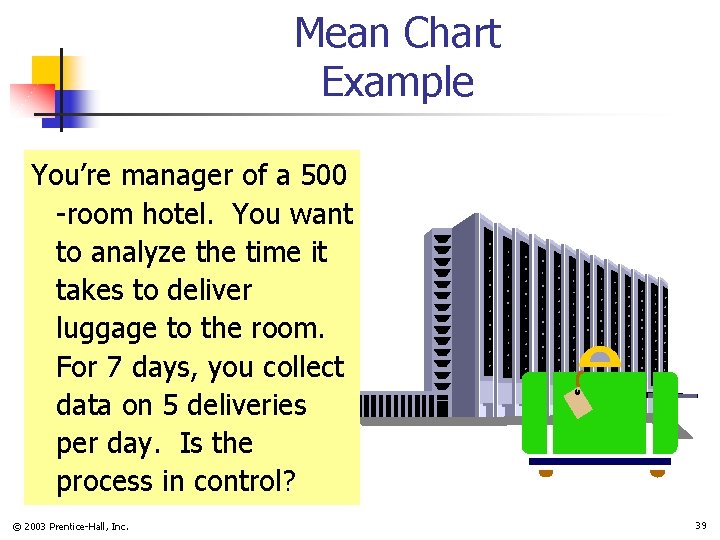 Mean Chart Example

You're manager of a 500 -room hotel. You want to analyze the time it takes to deliver luggage to the room. For 7 days, you collect data on 5 deliveries per day. Is the process in control?

© 2003 Prentice-Hall, Inc.

39